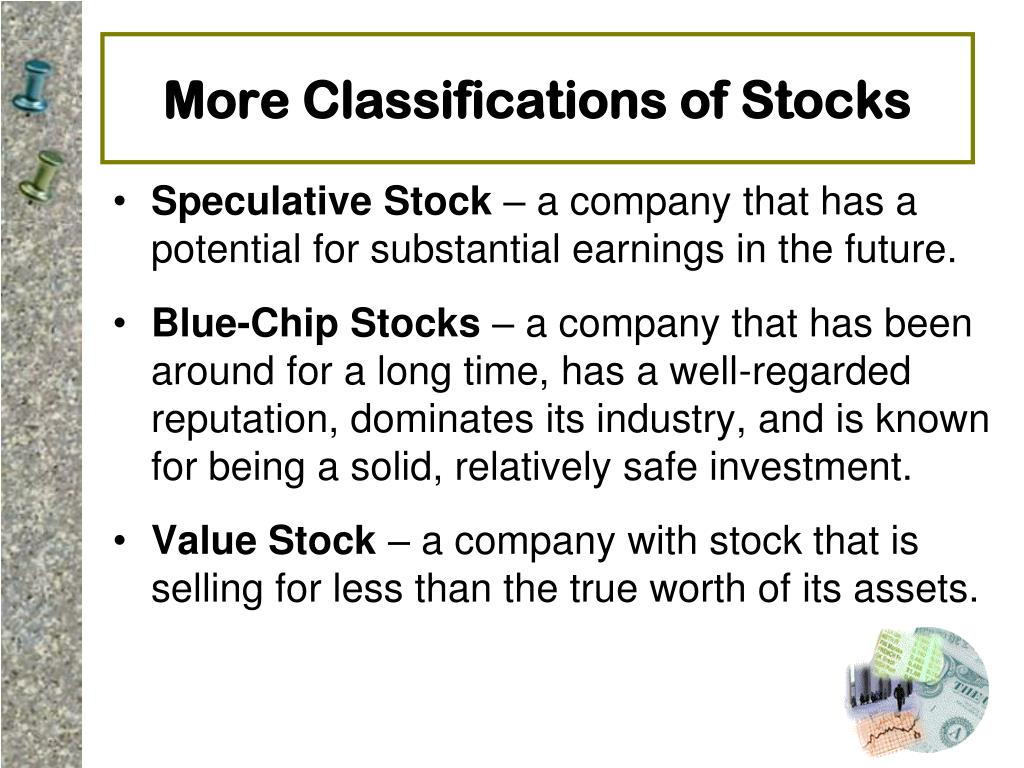 More Classifications of Stocks

• Speculative Stock – a company that has a potential for substantial earnings in the future.

• Blue-Chip Stocks – a company that has been around for a long time, has a well-regarded reputation, dominates its industry, and is known for being a solid, relatively safe investment.

• Value Stock – a company with stock that is selling for less than the true worth of its assets.